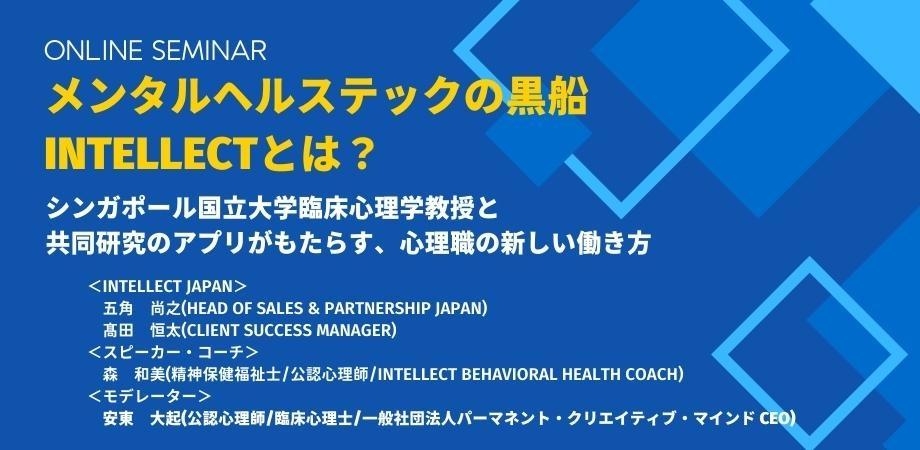 ONLINE SEMINAR

メンタルヘルステックの黒船
INTELLECTとは？

シンガポール国立大学臨床心理学教授と
共同研究のアプリがもたらす、心理職の新しい働き方

＜INTELLECT JAPAN＞
五角　尚之(HEAD OF SALES & PARTNERSHIP JAPAN)
髙田　恒太(CLIENT SUCCESS MANAGER)
＜スピーカー・コーチ＞
森　和美(精神保健福祉士/公認心理師/INTELLECT BEHAVIORAL HEALTH COACH)
＜モデレーター＞
安東　大起(公認心理師/臨床心理士/一般社団法人パーマネント・クリエイティブ・マインド CEO)